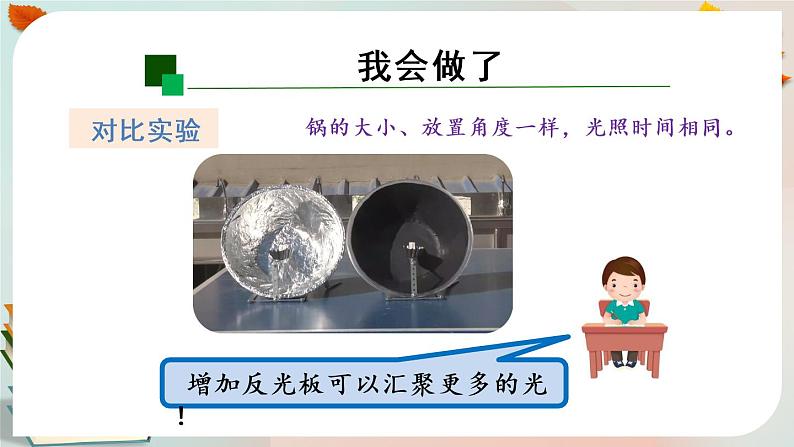 我会做了

对比实验

锅的大小、放置角度一样，光照时间相同。

增加反光板可以汇聚更多的光！